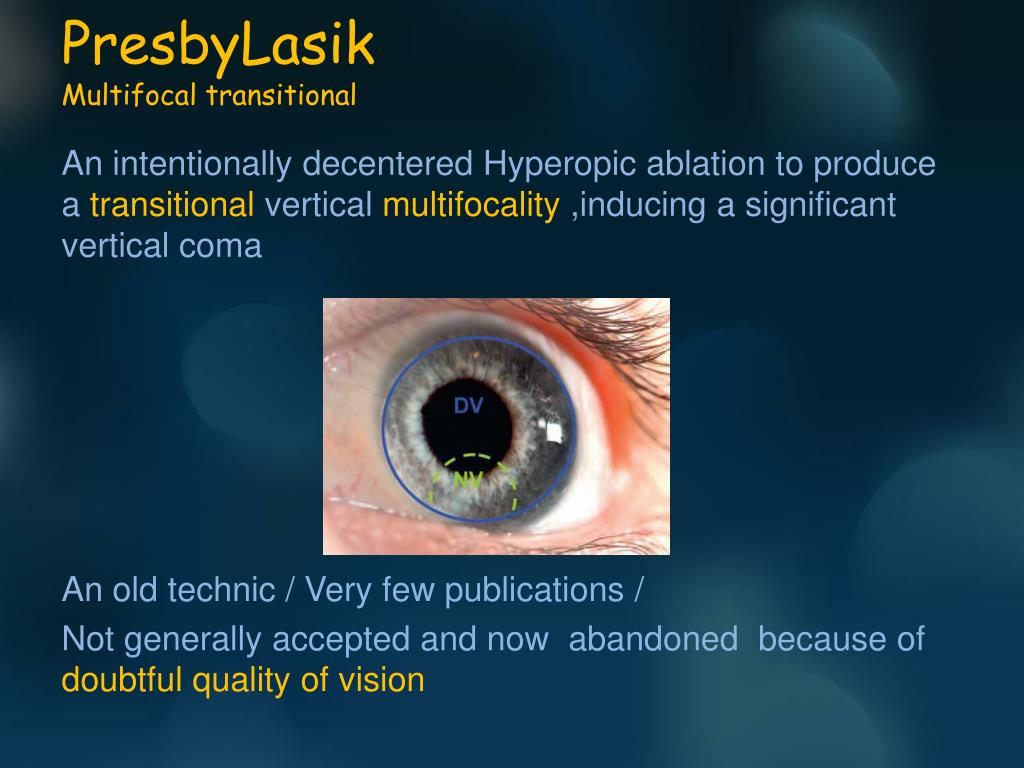 PresbyLasik
Multifocal transitional

An intentionally decentered Hyperopic ablation to produce a transitional vertical multifocality ,inducing a significant vertical coma

DV

NV

An old technic / Very few publications /

Not generally accepted and now abandoned because of doubtful quality of vision